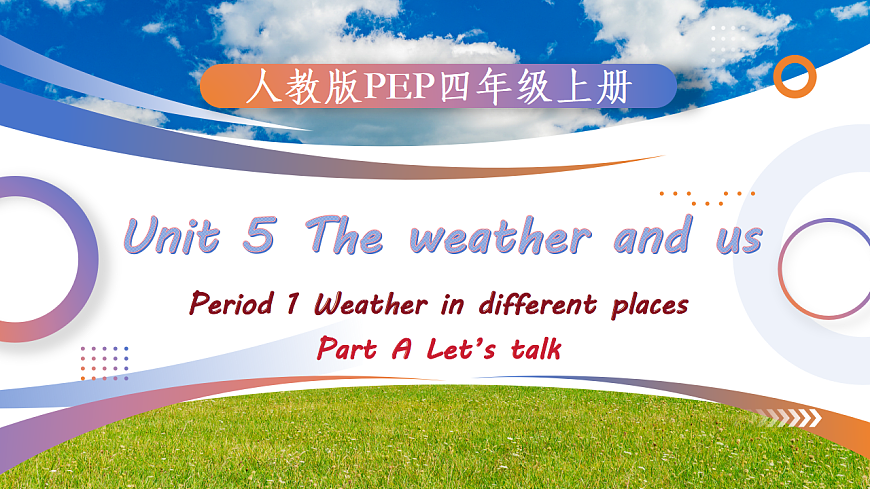 人教版PEP四年级上册

Unit 5 The weather and us

Period 1 Weather in different places

Part A Let's talk